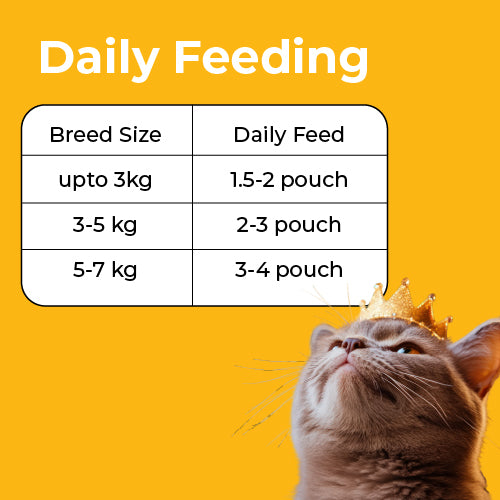 Daily Feeding

| Breed Size | Daily Feed |
|---|---|
| upto 3kg | 1.5-2 pouch |
| 3-5 kg | 2-3 pouch |
| 5-7 kg | 3-4 pouch |